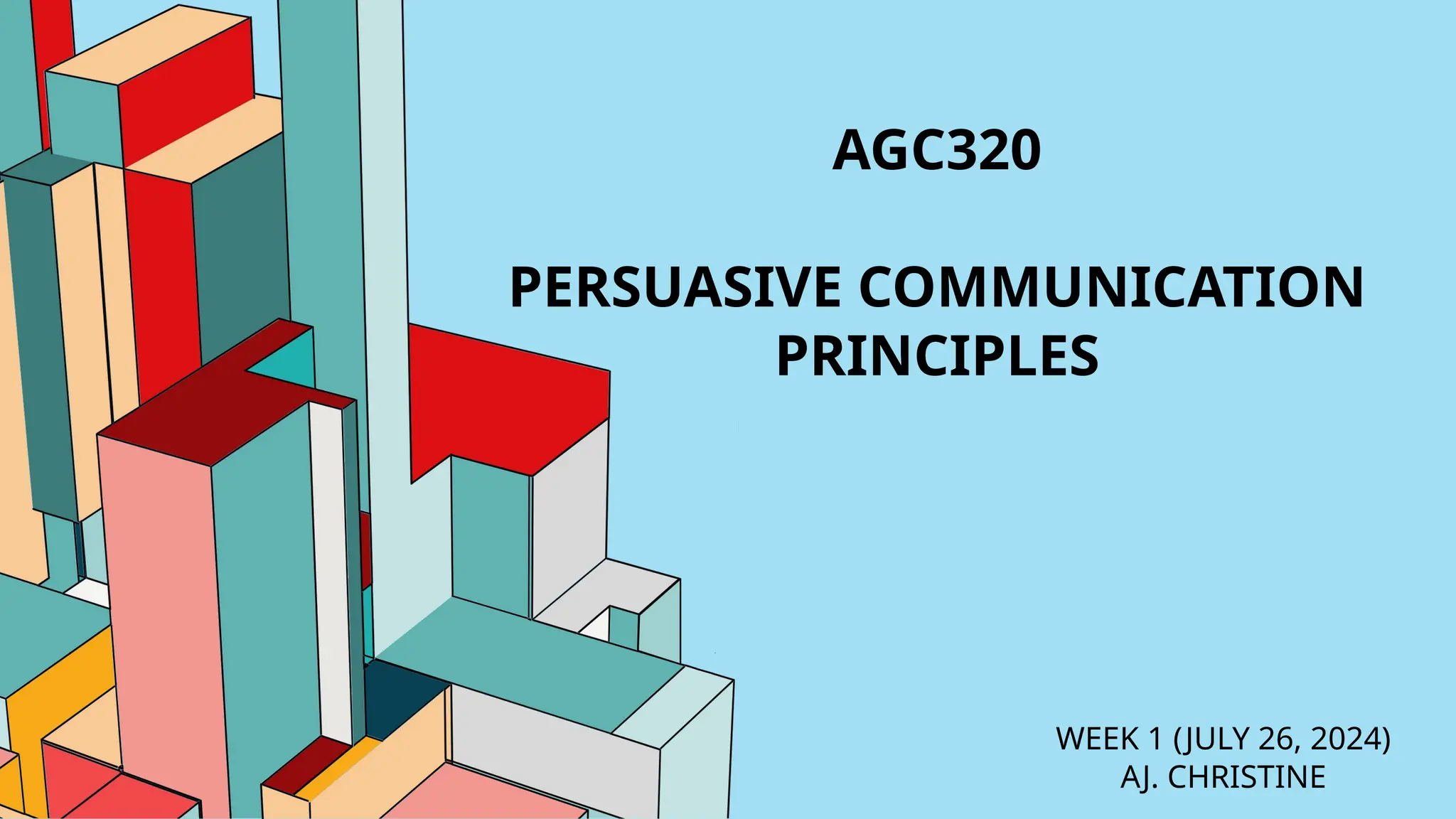 AGC320

PERSUASIVE COMMUNICATION PRINCIPLES

WEEK 1 (JULY 26, 2024)
AJ. CHRISTINE